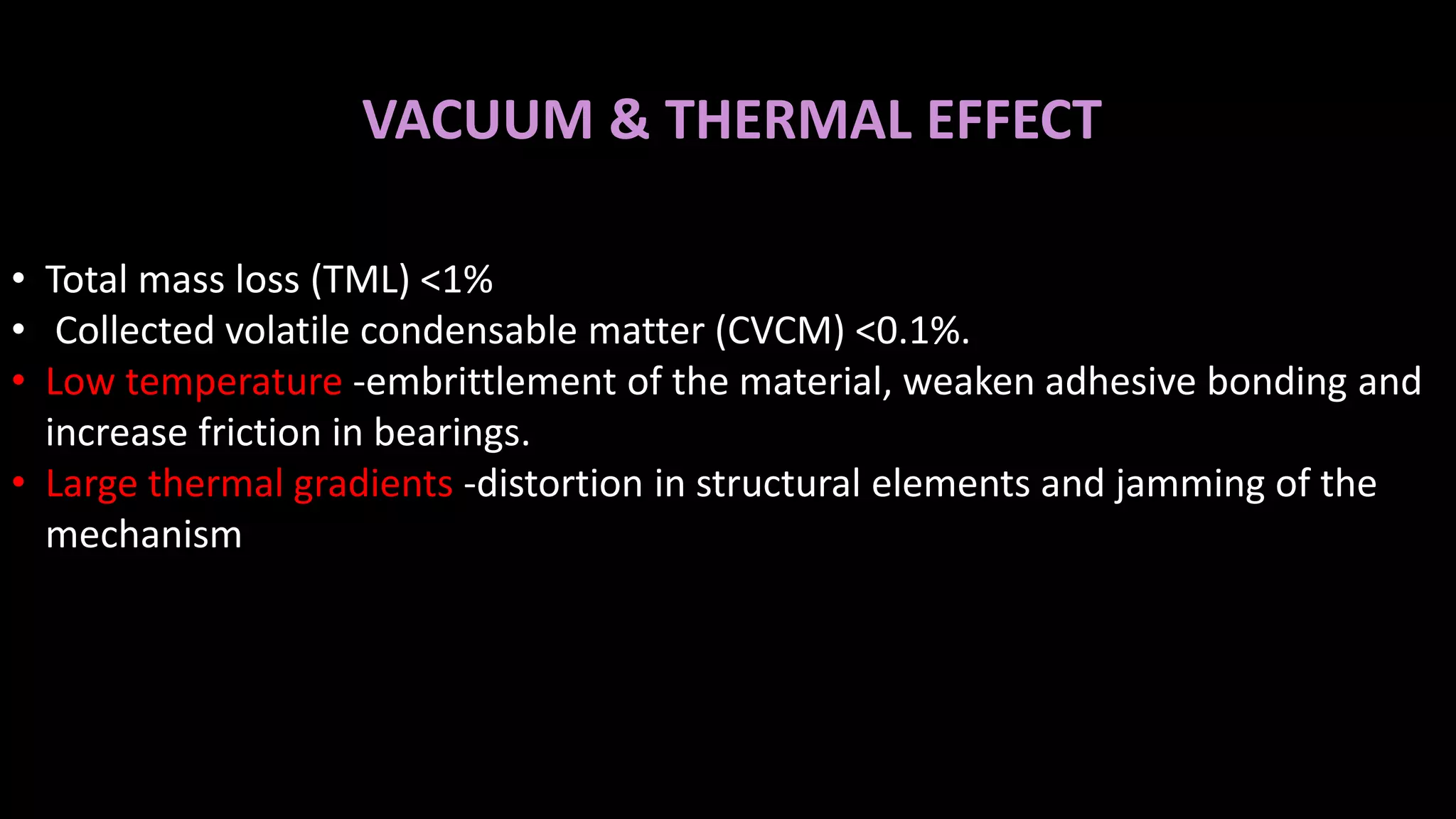 VACUUM & THERMAL EFFECT

• Total mass loss (TML) <1%
• Collected volatile condensable matter (CVCM) <0.1%.
• Low temperature -embrittlement of the material, weaken adhesive bonding and increase friction in bearings.
• Large thermal gradients -distortion in structural elements and jamming of the mechanism